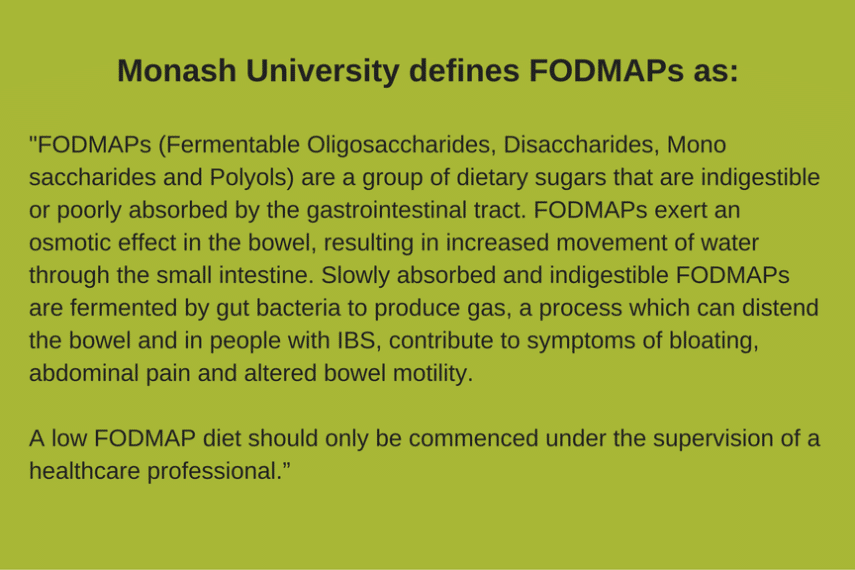 Monash University defines FODMAPs as:

"FODMAPs (Fermentable Oligosaccharides, Disaccharides, Mono saccharides and Polyols) are a group of dietary sugars that are indigestible or poorly absorbed by the gastrointestinal tract. FODMAPs exert an osmotic effect in the bowel, resulting in increased movement of water through the small intestine. Slowly absorbed and indigestible FODMAPs are fermented by gut bacteria to produce gas, a process which can distend the bowel and in people with IBS, contribute to symptoms of bloating, abdominal pain and altered bowel motility.

A low FODMAP diet should only be commenced under the supervision of a healthcare professional.”